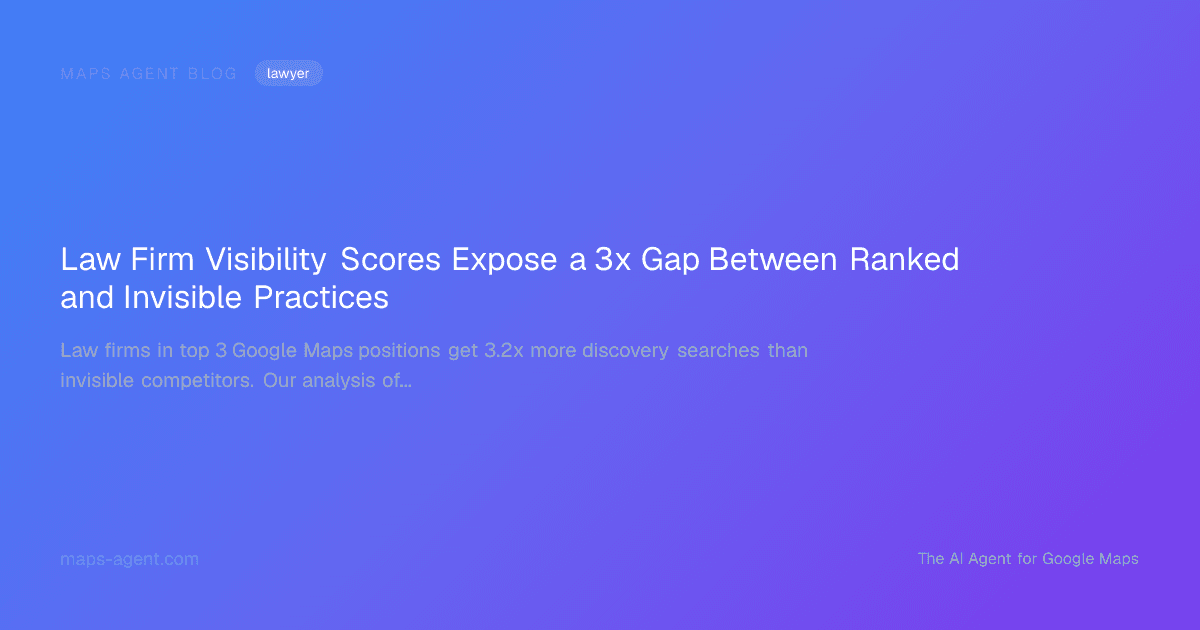 MAPS AGENT BLOG lawyer

Law Firm Visibility Scores Expose a 3x Gap Between Ranked and Invisible Practices

Law firms in top 3 Google Maps positions get 3.2x more discovery searches than invisible competitors. Our analysis of...

maps-agent.com

The AI Agent for Google Maps